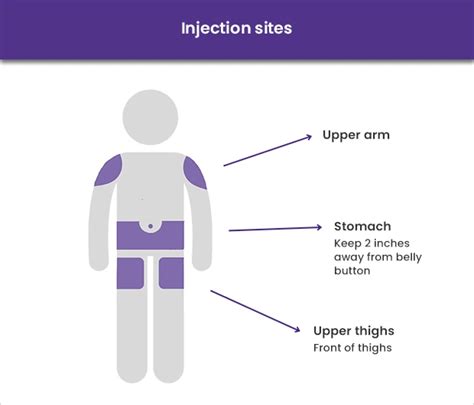 Injection sites

Upper arm

Stomach
Keep 2 inches away from belly button

Upper thighs
Front of thighs